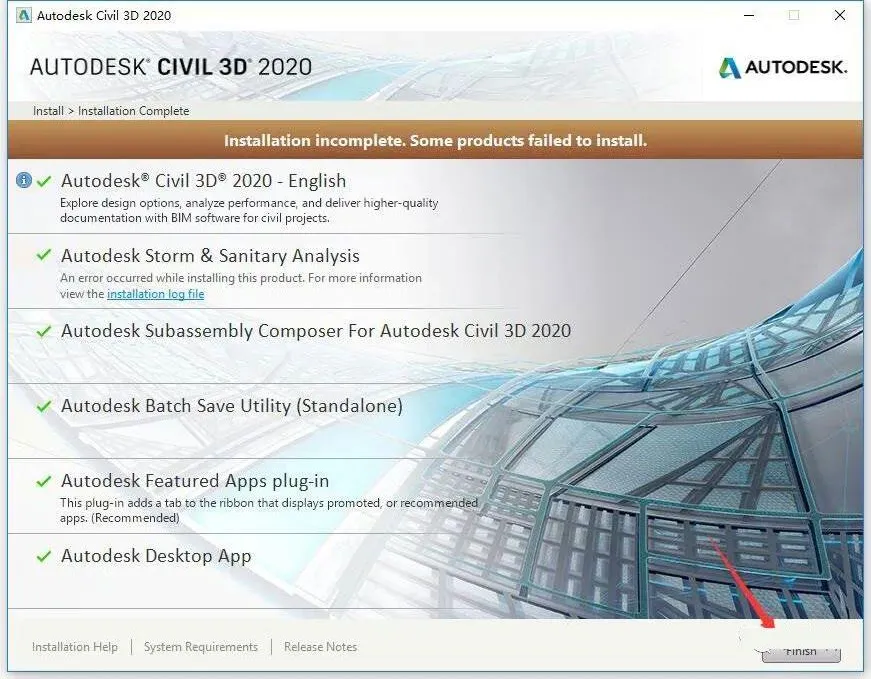 Autodesk Civil 3D 2020

AUTODESK® CIVIL 3D® 2020

AUTODESK.

Install > Installation Complete

Installation incomplete. Some products failed to install.

Autodesk® Civil 3D® 2020 - English
Explore design options, analyze performance, and deliver higher-quality documentation with BIM software for civil projects.

Autodesk Storm & Sanitary Analysis
An error occurred while installing this product. For more information view the installation log file

Autodesk Subassembly Composer For Autodesk Civil 3D 2020

Autodesk Batch Save Utility (Standalone)

Autodesk Featured Apps plug-in
This plug-in adds a tab to the ribbon that displays promoted, or recommended apps. (Recommended)

Autodesk Desktop App

Installation Help | System Requirements | Release Notes

Finish